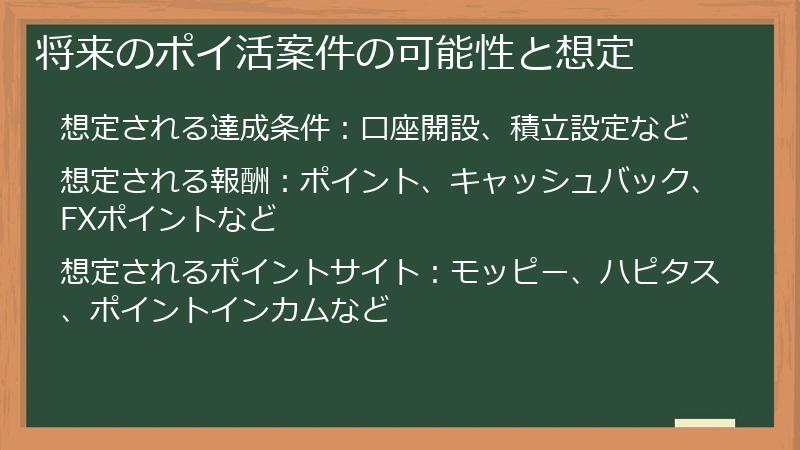 将来のポイ活案件の可能性と想定

想定される達成条件：口座開設、積立設定など

想定される報酬：ポイント、キャッシュバック、FXポイントなど

想定されるポイントサイト：モッピー、ハピタス、ポイントインカムなど